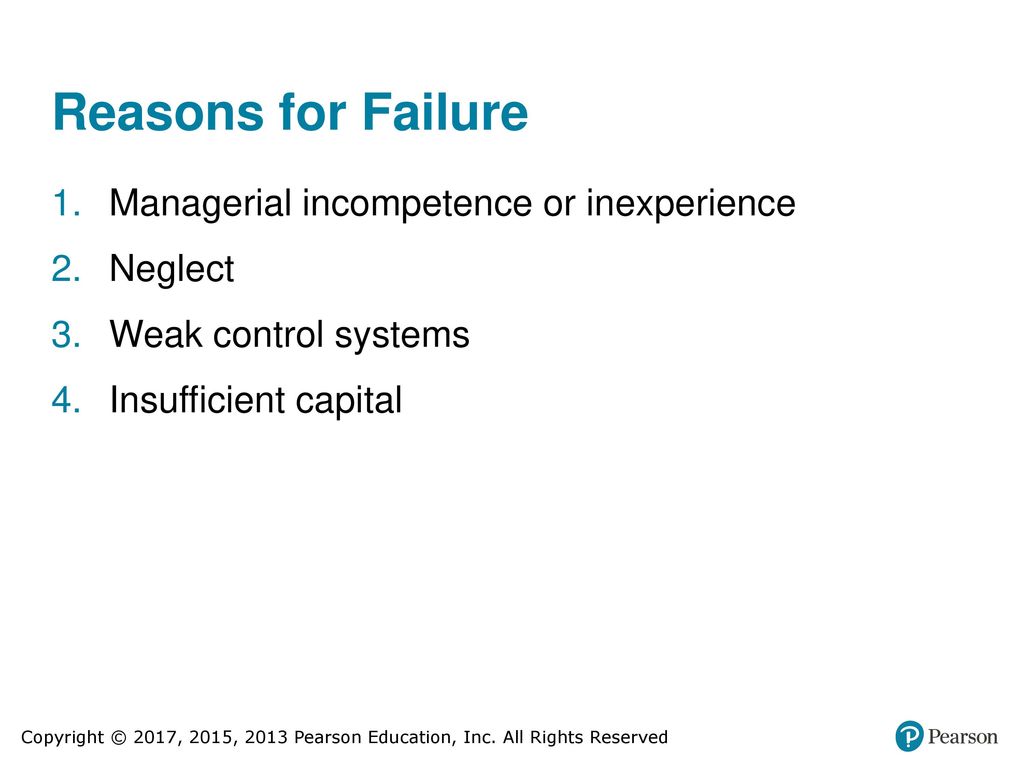 Reasons for Failure

1. Managerial incompetence or inexperience
2. Neglect
3. Weak control systems
4. Insufficient capital

Copyright © 2017, 2015, 2013 Pearson Education, Inc. All Rights Reserved

Pearson